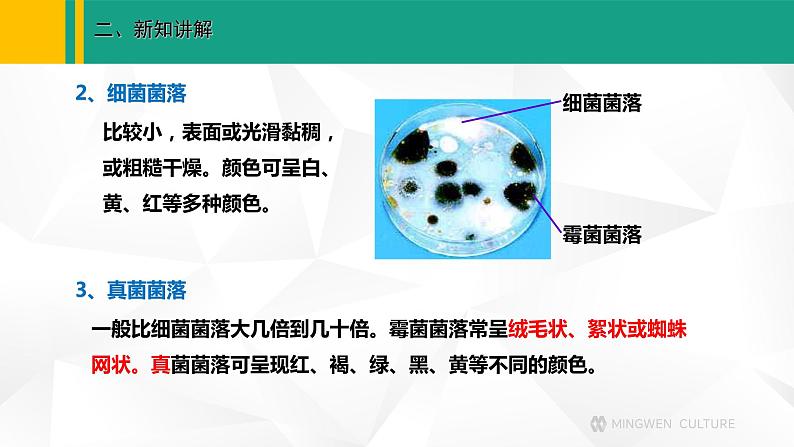 二、新知讲解

2、细菌菌落

比较小，表面或光滑黏稠，或粗糙干燥。颜色可呈白、黄、红等多种颜色。

细菌菌落

霉菌菌落

3、真菌菌落

一般比细菌菌落大几倍到几十倍。霉菌菌落常呈绒毛状、絮状或蜘蛛网状。真菌菌落可呈现红、褐、绿、黑、黄等不同的颜色。

MINGWEN CULTURE